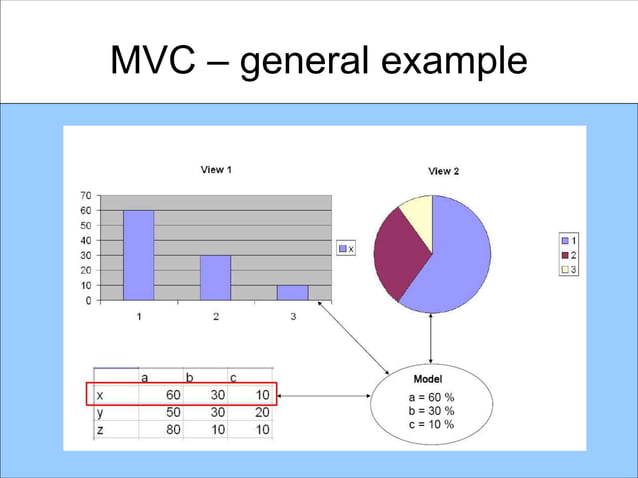 MVC – general example

View 1

70
60
50
40
30
20
10
0

1 2 3

x

View 2

1
2
3

| | a | b | c |
|---|---|---|---|
| x | 60 | 30 | 10 |
| y | 50 | 30 | 20 |
| z | 80 | 10 | 10 |

Model
a = 60 %
b = 30 %
c = 10 %